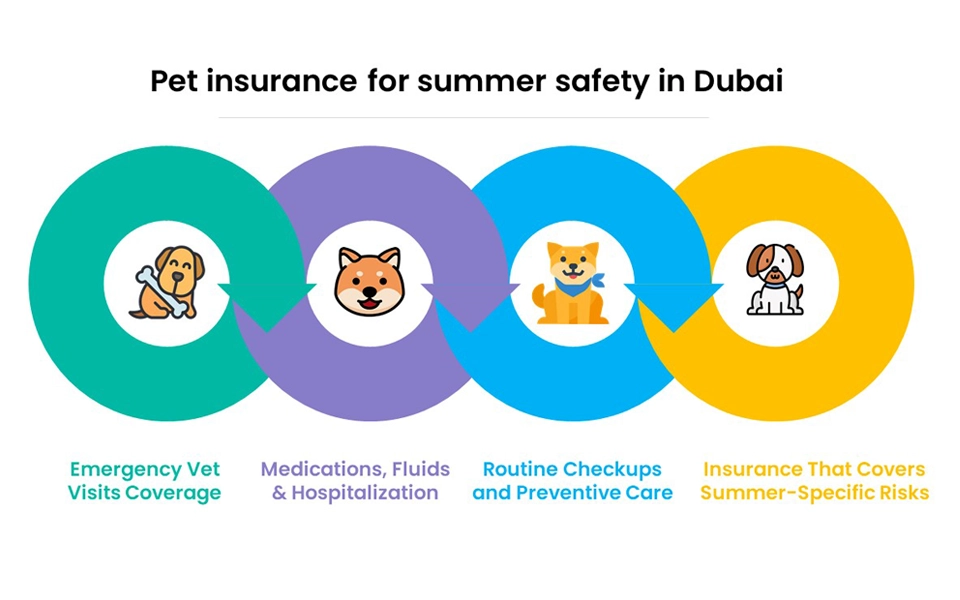 Pet insurance for summer safety in Dubai

Emergency Vet Visits Coverage

Medications, Fluids & Hospitalization

Routine Checkups and Preventive Care

Insurance That Covers Summer-Specific Risks